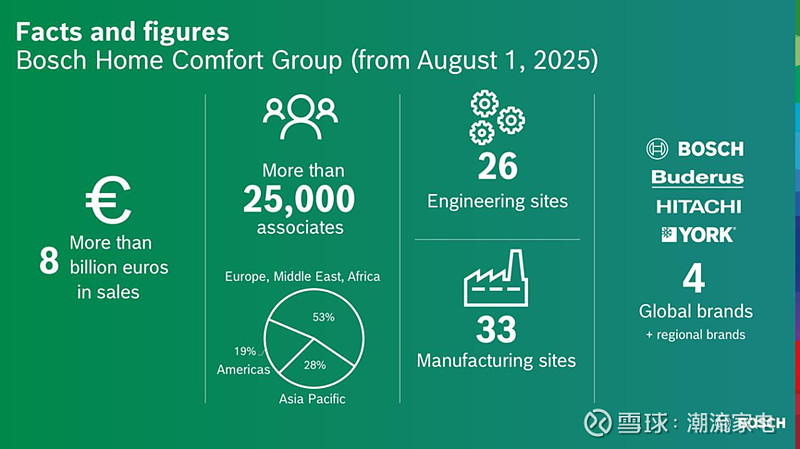 Facts and figures
Bosch Home Comfort Group (from August 1, 2025)

€
8 More than billion euros in sales

More than
25,000
associates

Europe, Middle East, Africa
53%
19%
Americas
28%
Asia Pacific

26
Engineering sites

33
Manufacturing sites

BOSCH
Buderus
HITACHI
YORK

4
Global brands
+ regional brands

雪球：潮流家电
BOSCH